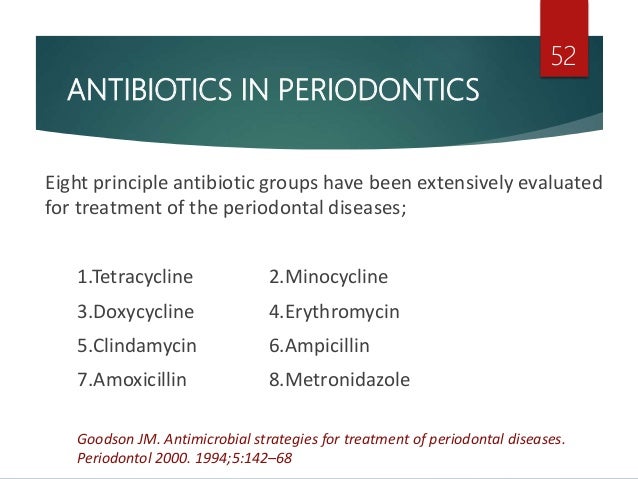 52

ANTIBIOTICS IN PERIODONTICS

Eight principle antibiotic groups have been extensively evaluated for treatment of the periodontal diseases;

1.Tetracycline 2.Minocycline
3.Doxycycline 4.Erythromycin
5.Clindamycin 6.Ampicillin
7.Amoxicillin 8.Metronidazole

Goodson JM. Antimicrobial strategies for treatment of periodontal diseases. Periodontol 2000. 1994;5:142–68